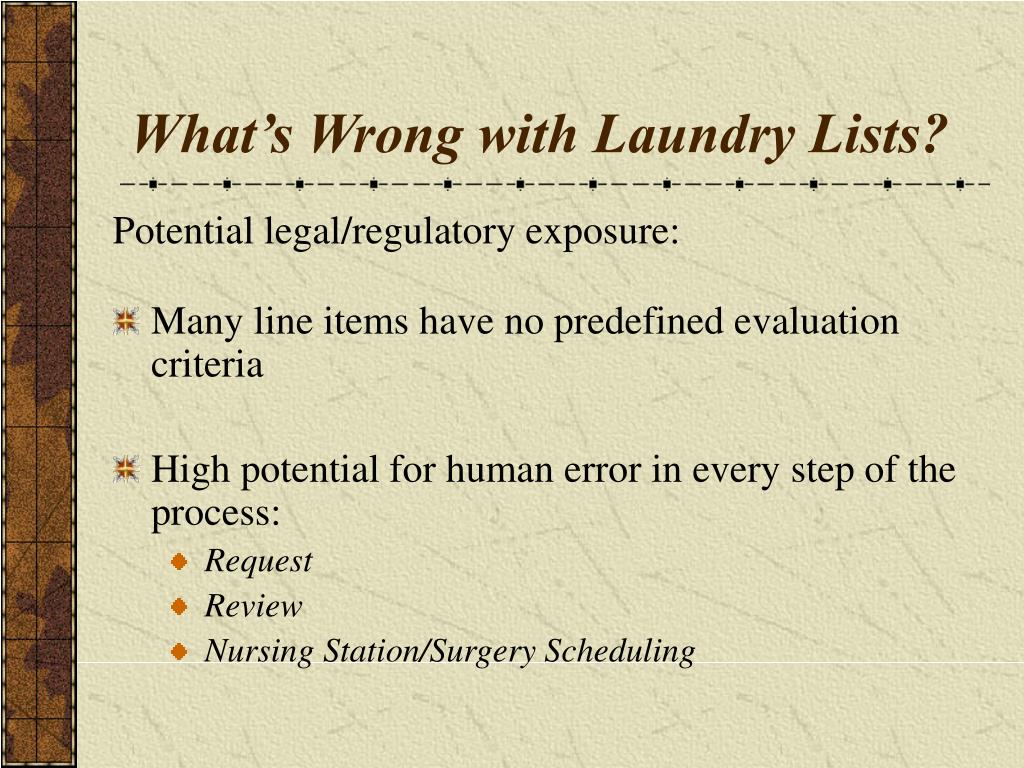 What’s Wrong with Laundry Lists?

Potential legal/regulatory exposure:

Many line items have no predefined evaluation criteria

High potential for human error in every step of the process:

Request

Review

Nursing Station/Surgery Scheduling